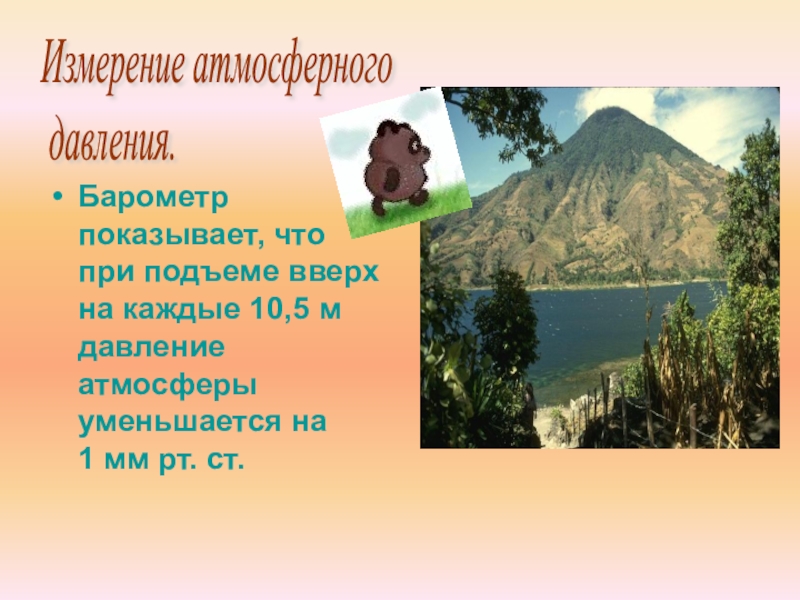 Измерение атмосферного давления.

• Барометр показывает, что при подъеме вверх на каждые 10,5 м давление атмосферы уменьшается на 1 мм рт. ст.